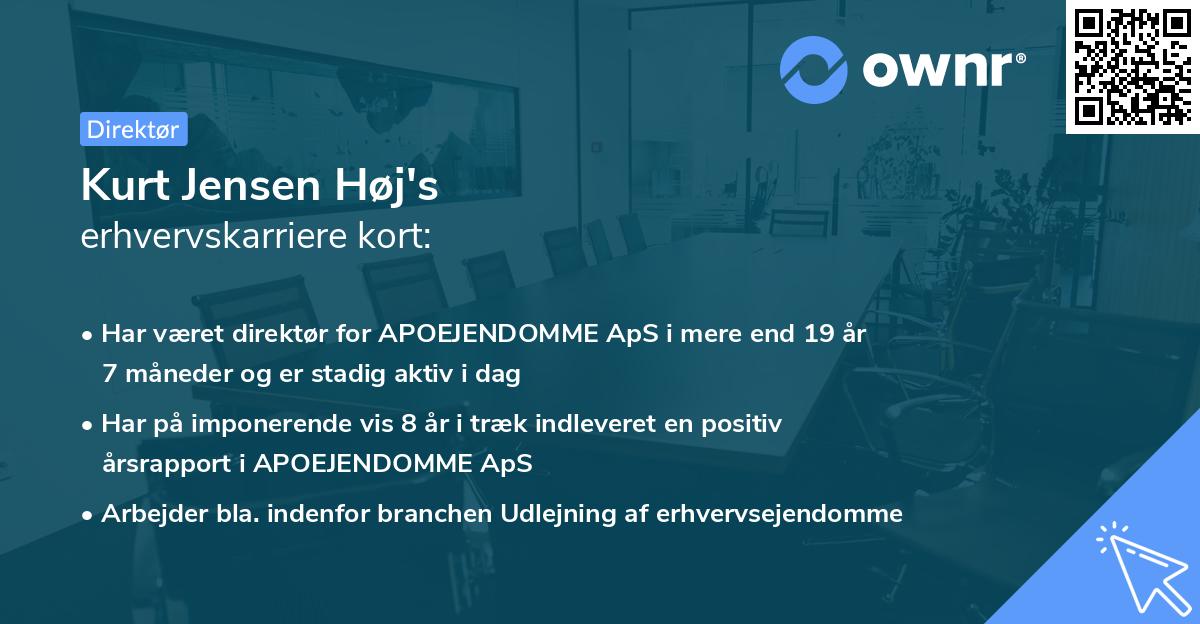 ownr®

Direktør

Kurt Jensen Høj's
erhvervskarriere kort:

• Har været direktør for APOEJENDOMME ApS i mere end 19 år 7 måneder og er stadig aktiv i dag

• Har på imponerende vis 8 år i træk indleveret en positiv årsrapport i APOEJENDOMME ApS

• Arbejder bla. indenfor branchen Udlejning af erhvervsejendomme